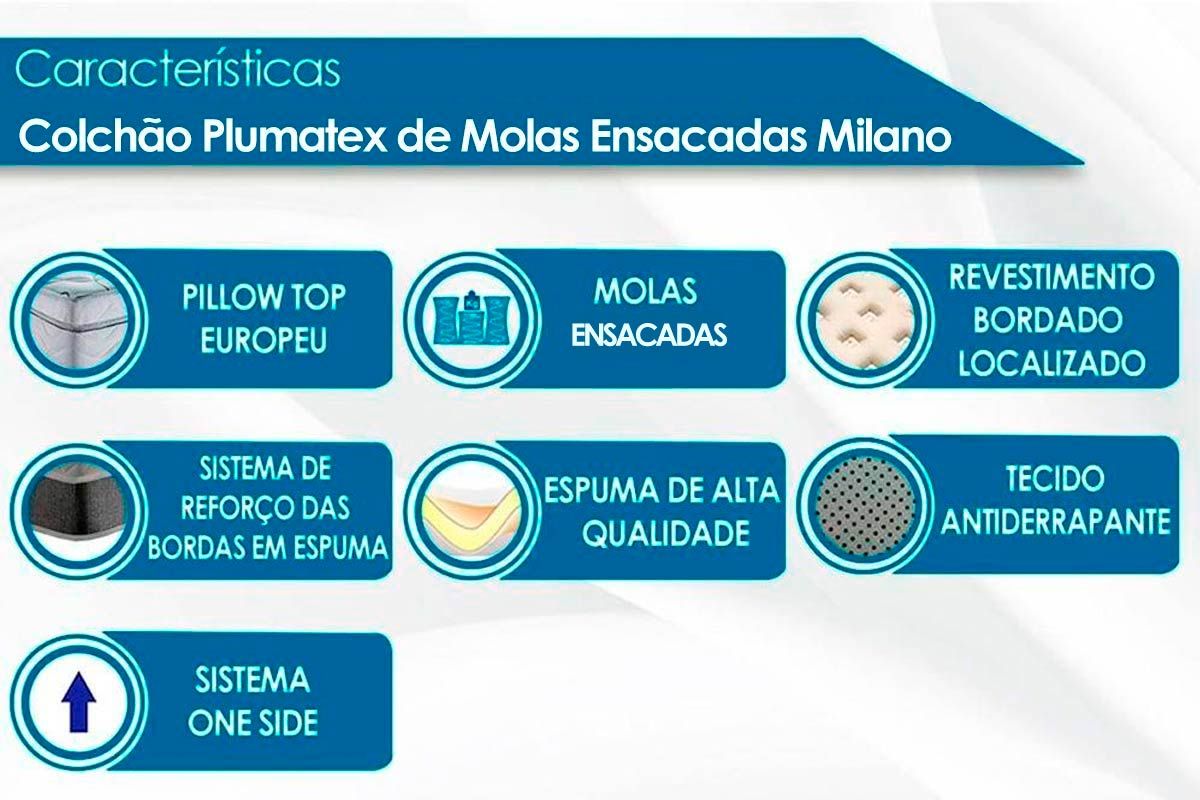 Características
Colchão Plumatex de Molas Ensacadas Milano

PILLOW TOP EUROPEU

MOLAS ENSACADAS

REVESTIMENTO BORDADO LOCALIZADO

SISTEMA DE REFORÇO DAS BORDAS EM ESPUMA

ESPUMA DE ALTA QUALIDADE

TECIDO ANTIDERRAPANTE

SISTEMA ONE SIDE